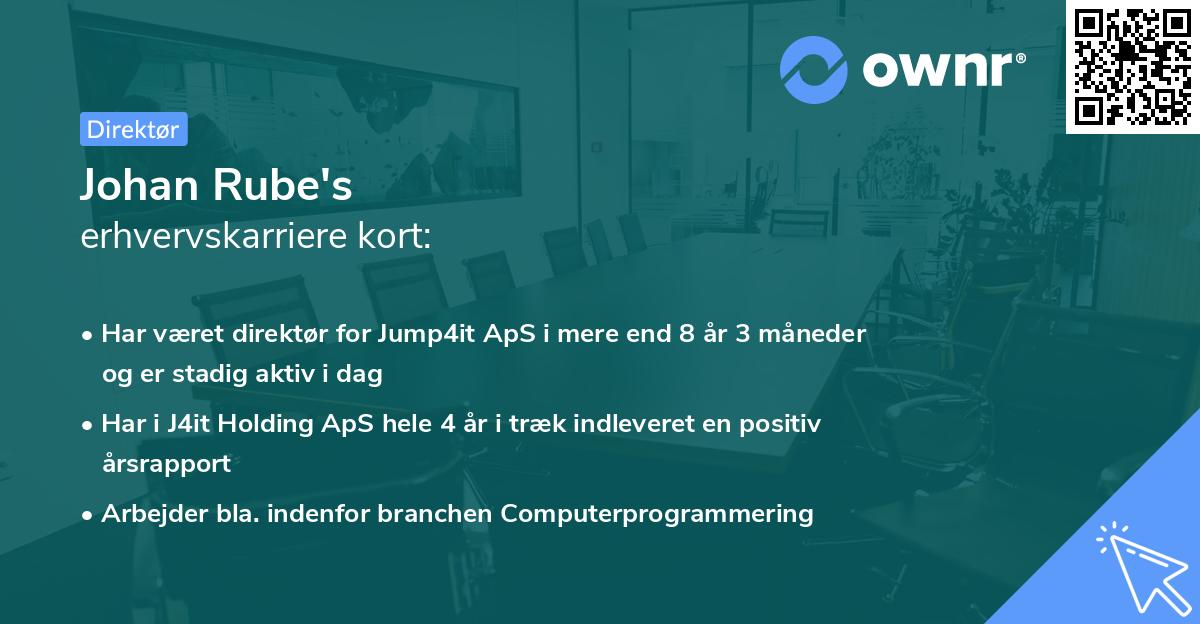 ownr®

Direktør

Johan Rube's
erhvervskarriere kort:

• Har været direktør for Jump4it ApS i mere end 8 år 3 måneder og er stadig aktiv i dag

• Har i J4it Holding ApS hele 4 år i træk indleveret en positiv årsrapport

• Arbejder bla. indenfor branchen Computerprogrammering